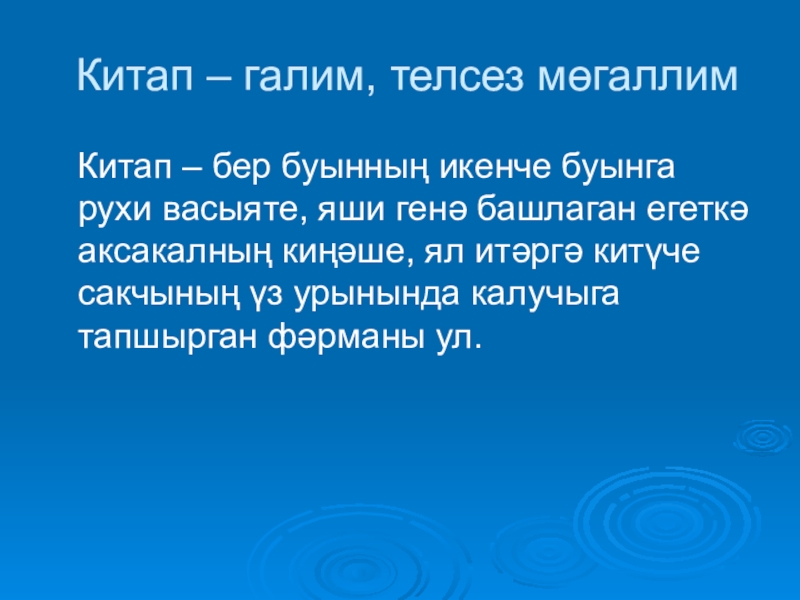 Китап – галим, телсез мөгаллим

Китап – бер буынның икенче буынга рухи васыяте, яши генә башлаган егеткә аксакалның киңәше, ял итәргә китүче сакчының үз урынында калучыга тапшырган фәрманы ул.